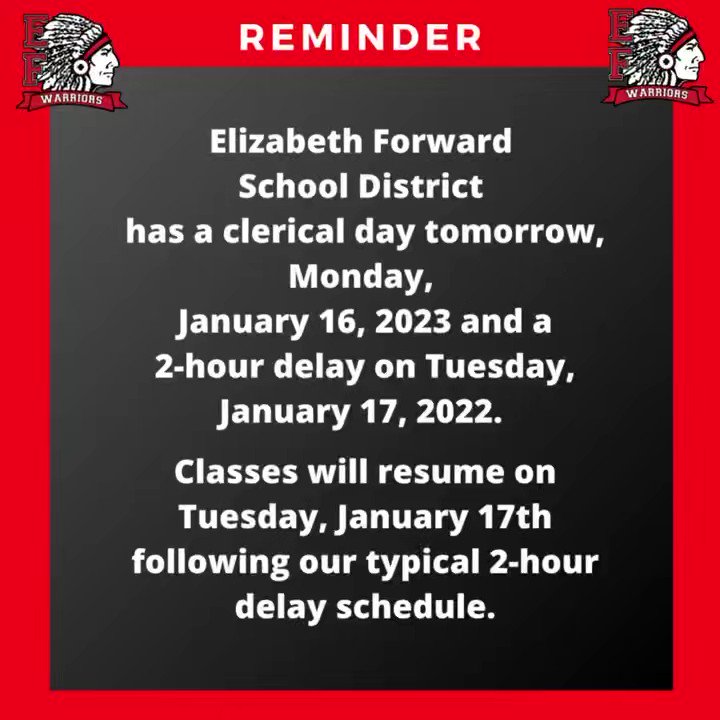 EF WARRIORS

REMINDER

EF WARRIORS

Elizabeth Forward School District has a clerical day tomorrow, Monday, January 16, 2023 and a 2-hour delay on Tuesday, January 17, 2022.

Classes will resume on Tuesday, January 17th following our typical 2-hour delay schedule.